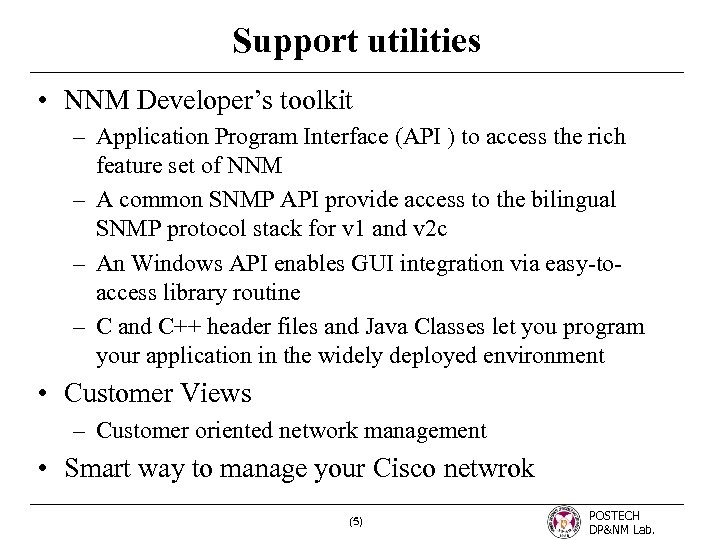 Support utilities

• NNM Developer's toolkit
– Application Program Interface (API ) to access the rich feature set of NNM
– A common SNMP API provide access to the bilingual SNMP protocol stack for v1 and v2c
– An Windows API enables GUI integration via easy-to-access library routine
– C and C++ header files and Java Classes let you program your application in the widely deployed environment
• Customer Views
– Customer oriented network management
• Smart way to manage your Cisco netwrok

(5)

POSTECH
DP&NM Lab.